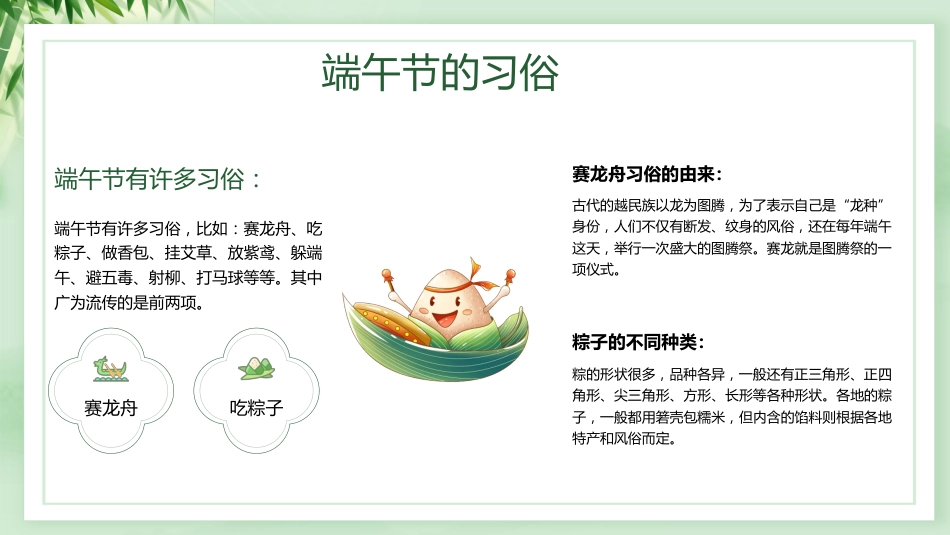 端午节的习俗

端午节有许多习俗：

端午节有许多习俗，比如：赛龙舟、吃粽子、做香包、挂艾草、放紫鸢、躲端午、避五毒、射柳、打马球等等。其中广为流传的是前两项。

赛龙舟

吃粽子

赛龙舟习俗的由来：

古代的越民族以龙为图腾，为了表示自己是“龙种”身份，人们不仅有断发、纹身的风俗，还在每年端午这天，举行一次盛大的图腾祭。赛龙就是图腾祭的一项仪式。

粽子的不同种类：

粽的形状很多，品种各异，一般还有正三角形、正四角形、尖三角形、方形、长形等各种形状。各地的粽子，一般都用箬壳包糯米，但内含的馅料则根据各地特产和风俗而定。